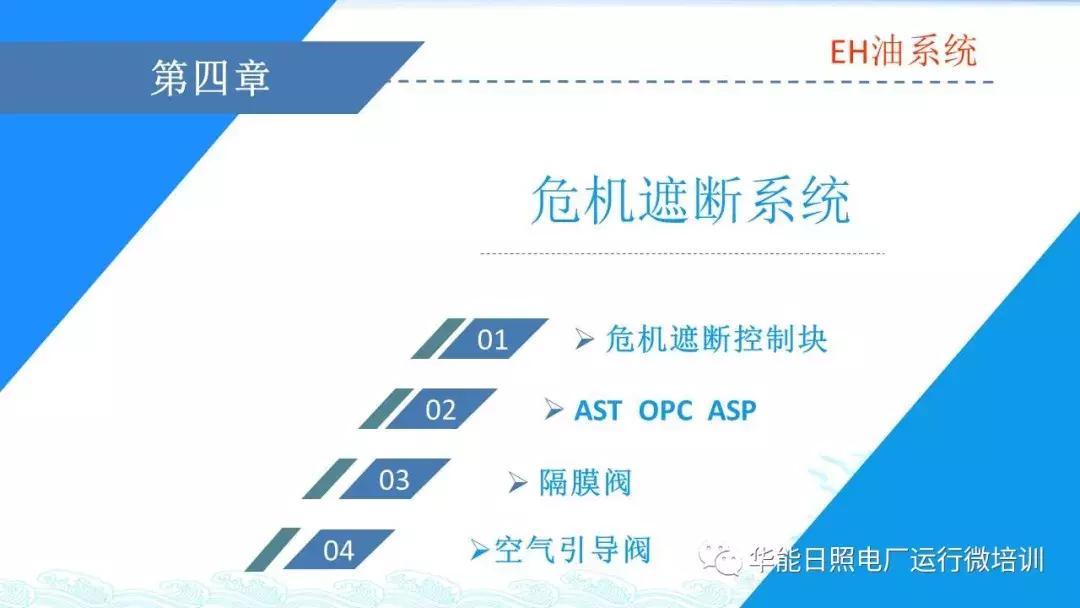 第四章

EH油系统

危机遮断系统

01 ➢ 危机遮断控制块

02 ➢ AST OPC ASP

03 ➢ 隔膜阀

04 ➢ 空气引导阀

华能日照电厂运行微培训